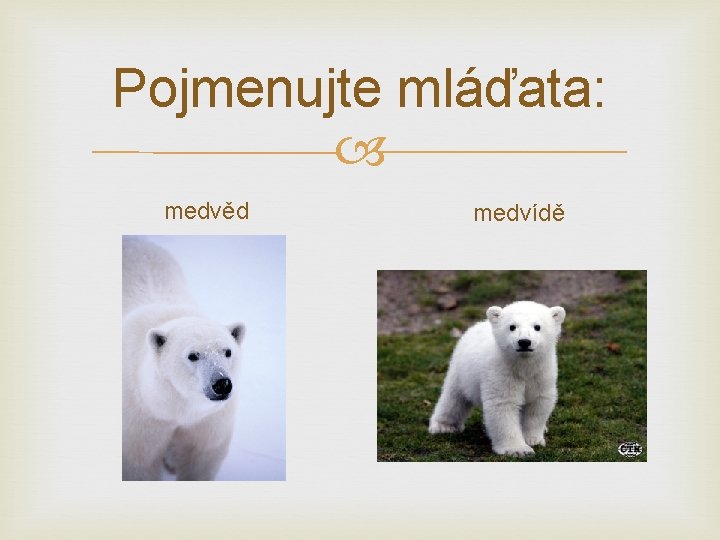 Pojmenujte mláďata:

medvěd

medvídě

ČTK